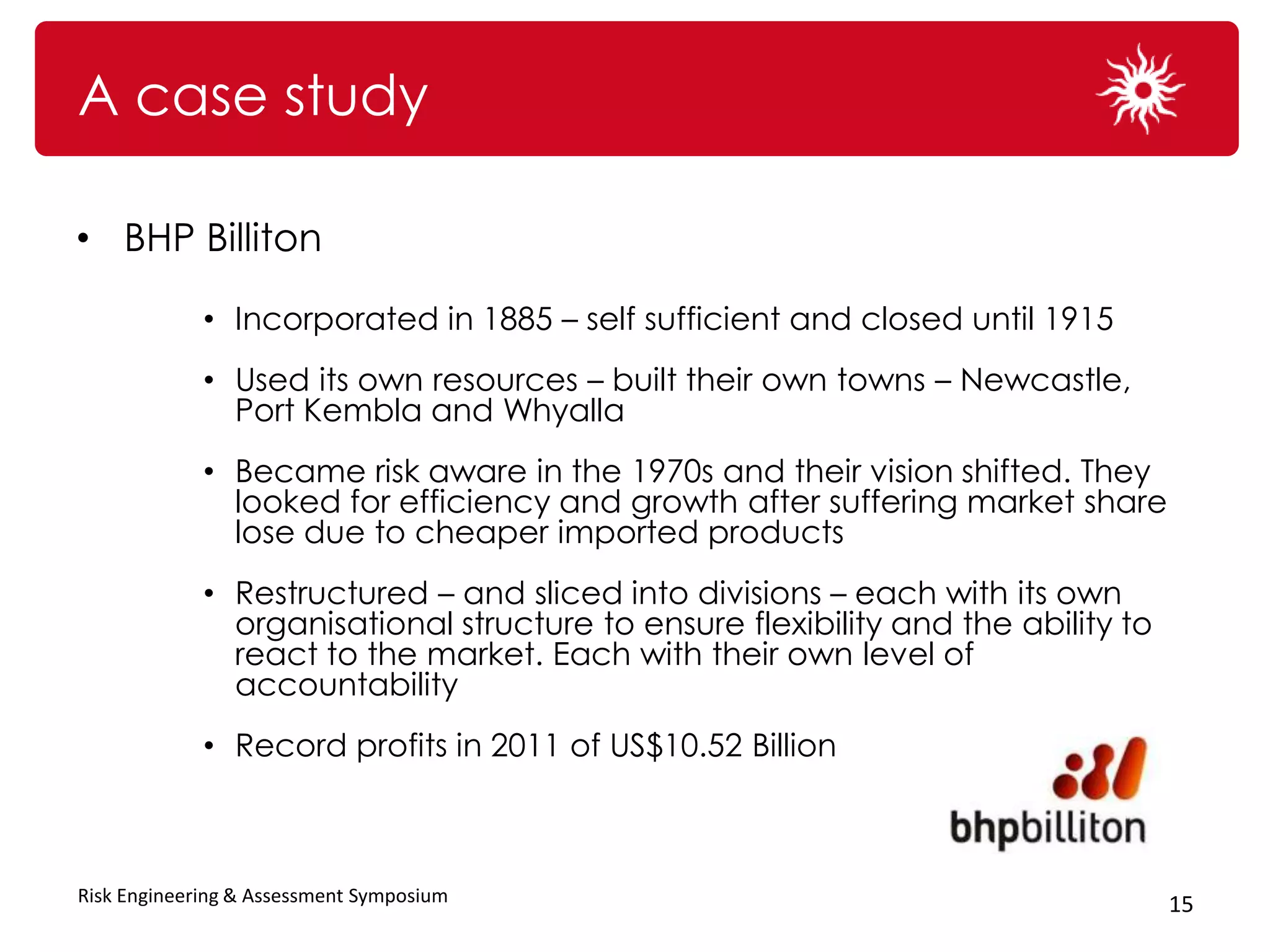 A case study

• BHP Billiton

• Incorporated in 1885 – self sufficient and closed until 1915

• Used its own resources – built their own towns – Newcastle, Port Kembla and Whyalla

• Became risk aware in the 1970s and their vision shifted. They looked for efficiency and growth after suffering market share lose due to cheaper imported products

• Restructured – and sliced into divisions – each with its own organisational structure to ensure flexibility and the ability to react to the market. Each with their own level of accountability

• Record profits in 2011 of US$10.52 Billion

bhpbilliton

Risk Engineering & Assessment Symposium

15